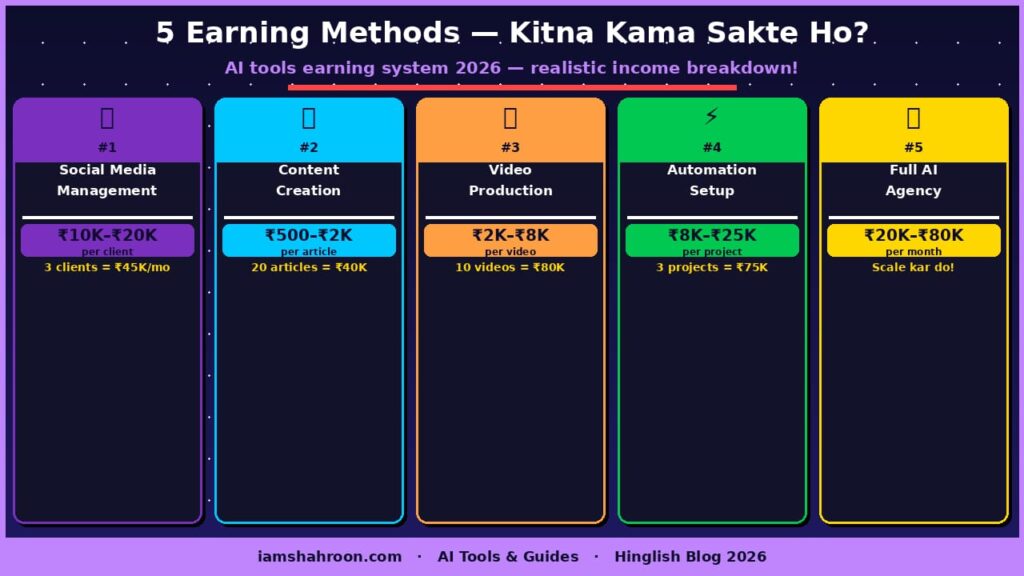 5 Earning Methods — Kitna Kama Sakte Ho?

AI tools earning system 2026 — realistic income breakdown!

#1
Social Media Management
₹10K–₹20K
per client
3 clients = ₹45K/mo

#2
Content Creation
₹500–₹2K
per article
20 articles = ₹40K

#3
Video Production
₹2K–₹8K
per video
10 videos = ₹80K

⚡
#4
Automation Setup
₹8K–₹25K
per project
3 projects = ₹75K

#5
Full AI Agency
₹20K–₹80K
per month
Scale kar do!

iamshahroon.com · AI Tools & Guides · Hinglish Blog 2026